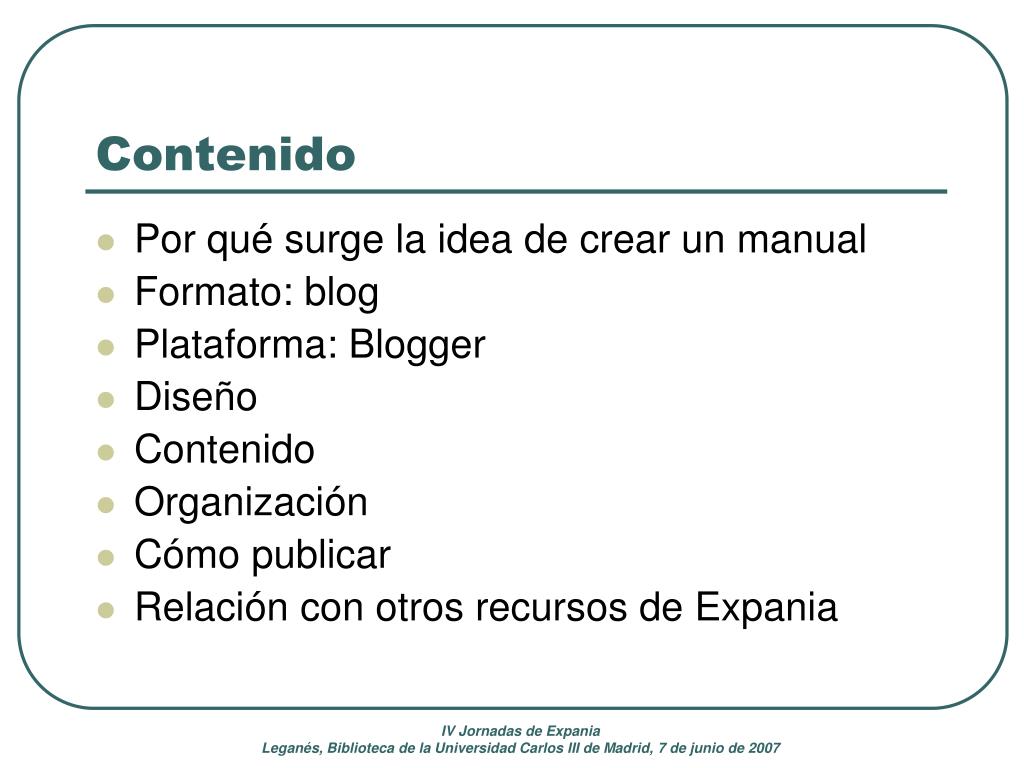 Contenido

- Por qué surge la idea de crear un manual
- Formato: blog
- Plataforma: Blogger
- Diseño
- Contenido
- Organización
- Cómo publicar
- Relación con otros recursos de Expania

IV Jornadas de Expania
Leganés, Biblioteca de la Universidad Carlos III de Madrid, 7 de junio de 2007